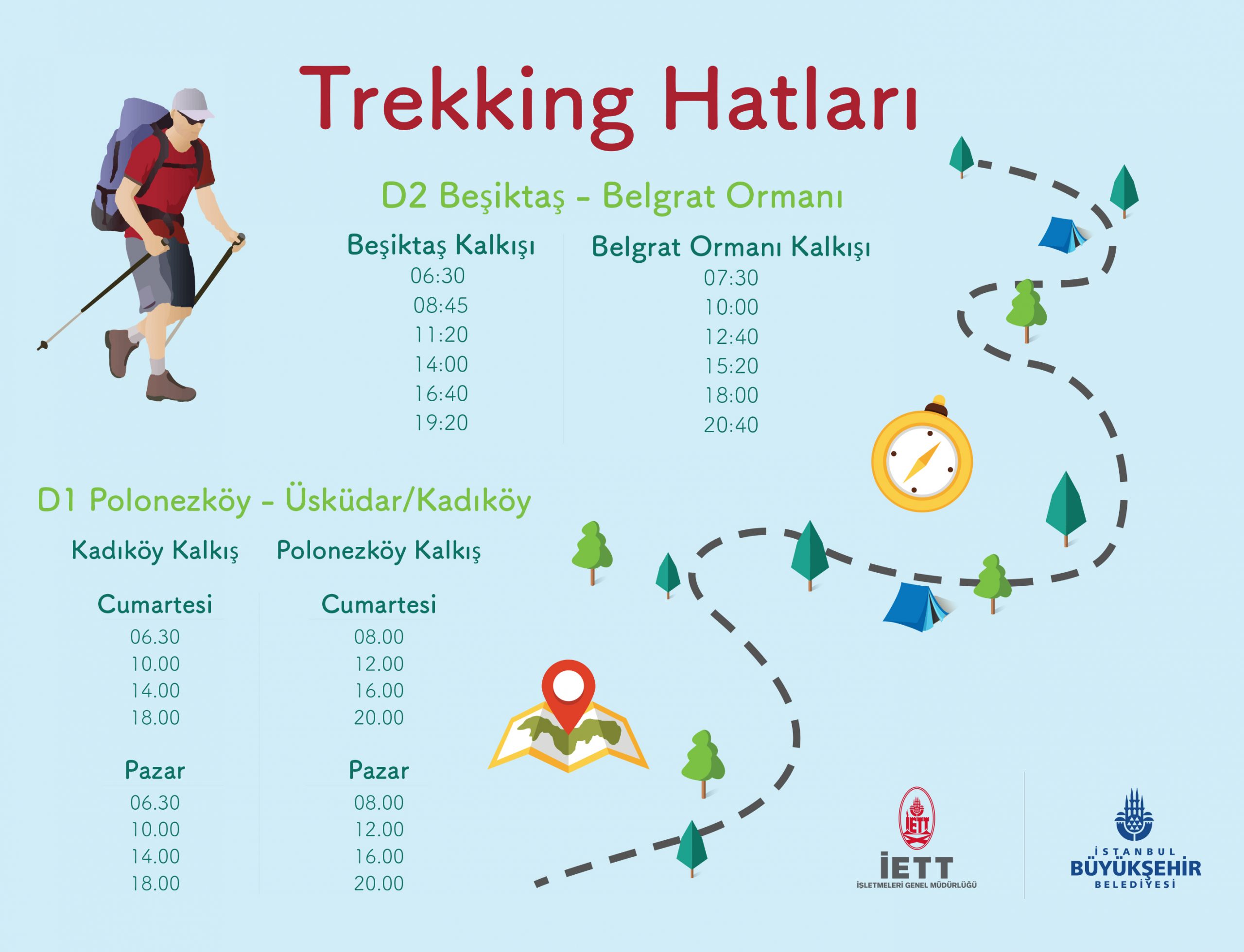 Trekking Hatları

D2 Beşiktaş - Belgrat Ormanı

| Beşiktaş Kalkışı | Belgrat Ormanı Kalkışı |
|---|---|
| 06:30 | 07:30 |
| 08:45 | 10:00 |
| 11:20 | 12:40 |
| 14:00 | 15:20 |
| 16:40 | 18:00 |
| 19:20 | 20:40 |

D1 Polonezköy - Üsküdar/Kadıköy

| Kadıköy Kalkış | Polonezköy Kalkış |
|---|---|
| Cumartesi | Cumartesi |
| 06.30 | 08.00 |
| 10.00 | 12.00 |
| 14.00 | 16.00 |
| 18.00 | 20.00 |
| Pazar | Pazar |
| 06.30 | 08.00 |
| 10.00 | 12.00 |
| 14.00 | 16.00 |
| 18.00 | 20.00 |

İETT
İETT
İŞLETMELERİ GENEL MÜDÜRLÜĞÜ

İSTANBUL
BÜYÜKŞEHİR
BELEDİYESİ